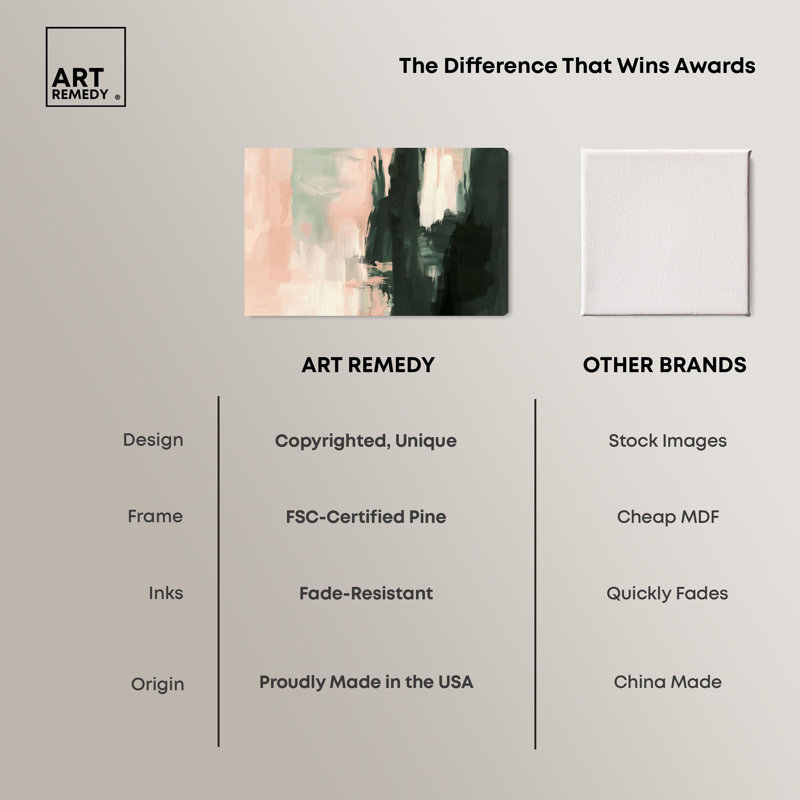 ART REMEDY ®

The Difference That Wins Awards

| | ART REMEDY | OTHER BRANDS |
|---|---|---|
| Design | Copyrighted, Unique | Stock Images |
| Frame | FSC-Certified Pine | Cheap MDF |
| Inks | Fade-Resistant | Quickly Fades |
| Origin | Proudly Made in the USA | China Made |